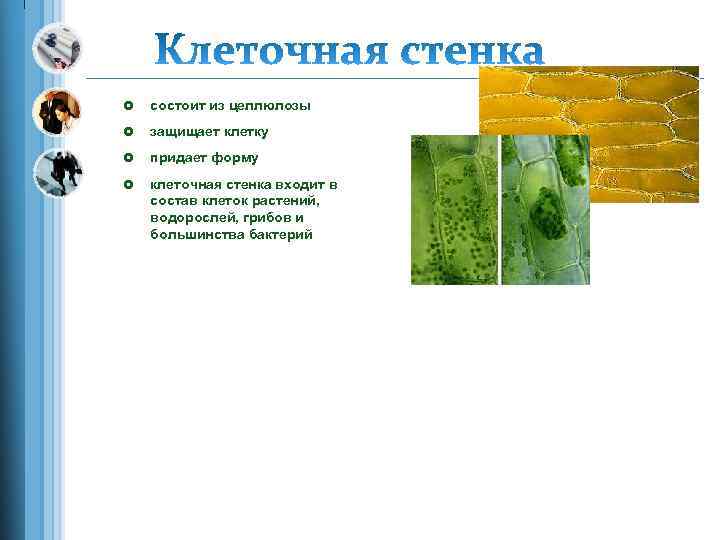 Клеточная стенка

состоит из целлюлозы

защищает клетку

придает форму

клеточная стенка входит в состав клеток растений, водорослей, грибов и большинства бактерий